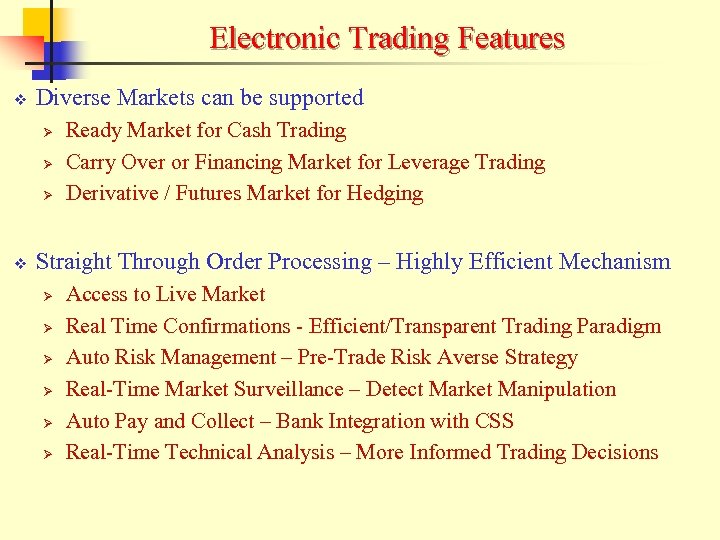 Electronic Trading Features

❖ Diverse Markets can be supported
➢ Ready Market for Cash Trading
➢ Carry Over or Financing Market for Leverage Trading
➢ Derivative / Futures Market for Hedging

❖ Straight Through Order Processing – Highly Efficient Mechanism
➢ Access to Live Market
➢ Real Time Confirmations - Efficient/Transparent Trading Paradigm
➢ Auto Risk Management – Pre-Trade Risk Averse Strategy
➢ Real-Time Market Surveillance – Detect Market Manipulation
➢ Auto Pay and Collect – Bank Integration with CSS
➢ Real-Time Technical Analysis – More Informed Trading Decisions